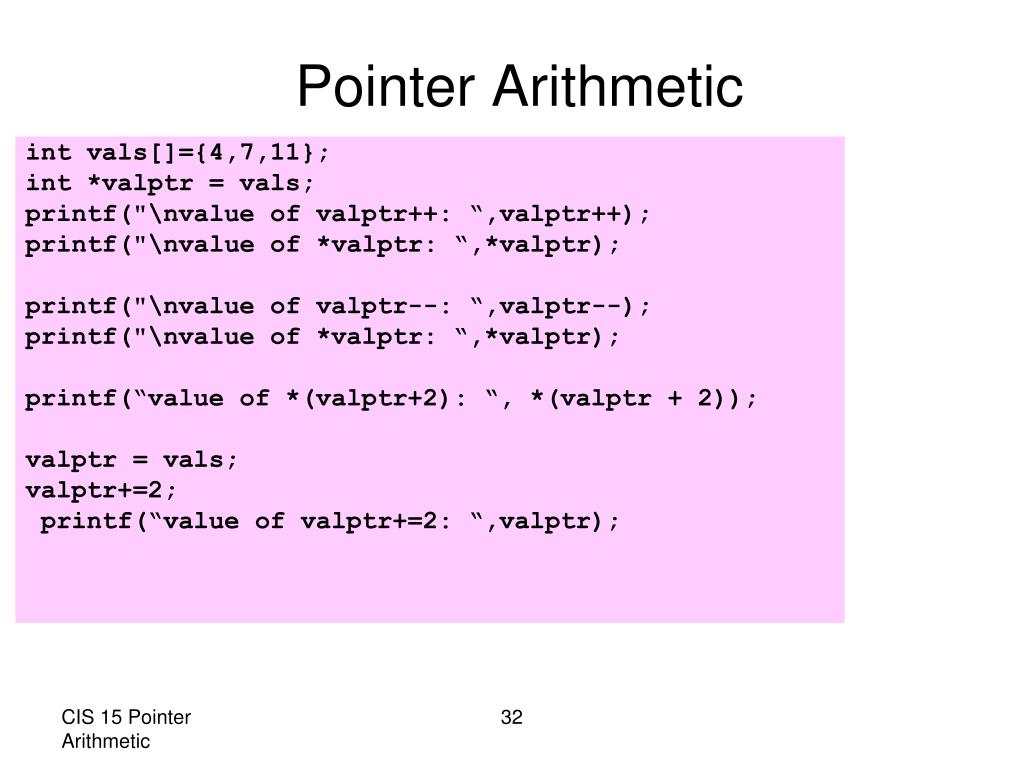 Pointer Arithmetic

int vals[]={4,7,11};
int *valptr = vals;
printf("\nvalue of valptr++: “,valptr++);
printf("\nvalue of *valptr: “,*valptr);

printf("\nvalue of valptr--: “,valptr--);
printf("\nvalue of *valptr: “,*valptr);

printf(“value of *(valptr+2): “, *(valptr + 2));

valptr = vals;
valptr+=2;
printf(“value of valptr+=2: “,valptr);

CIS 15 Pointer Arithmetic

32